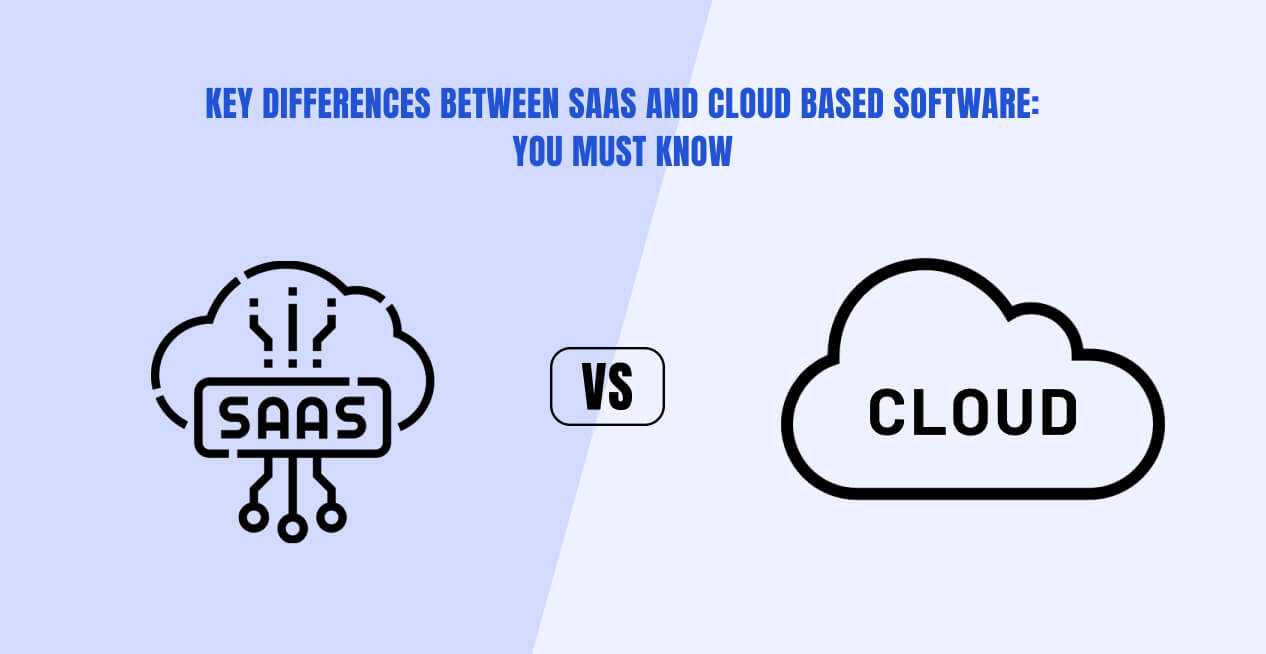 KEY DIFFERENCES BETWEEN SAAS AND CLOUD BASED SOFTWARE: YOU MUST KNOW

SAAS

VS

CLOUD